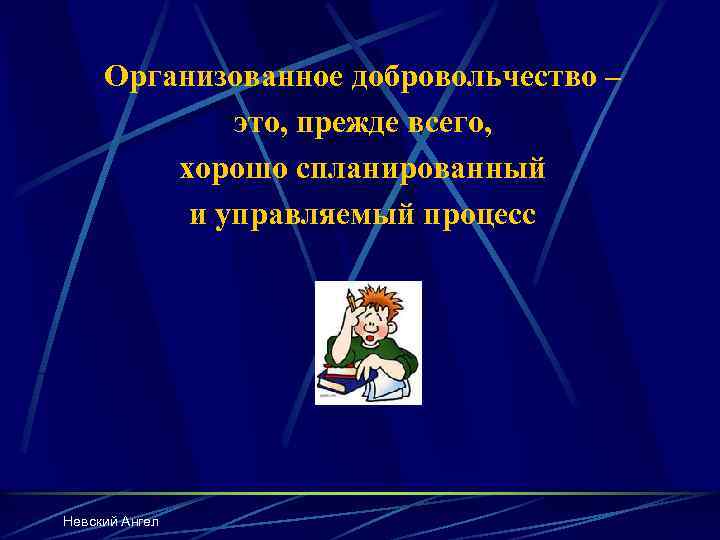 Организованное добровольчество – это, прежде всего, хорошо спланированный и управляемый процесс

Невский Ангел